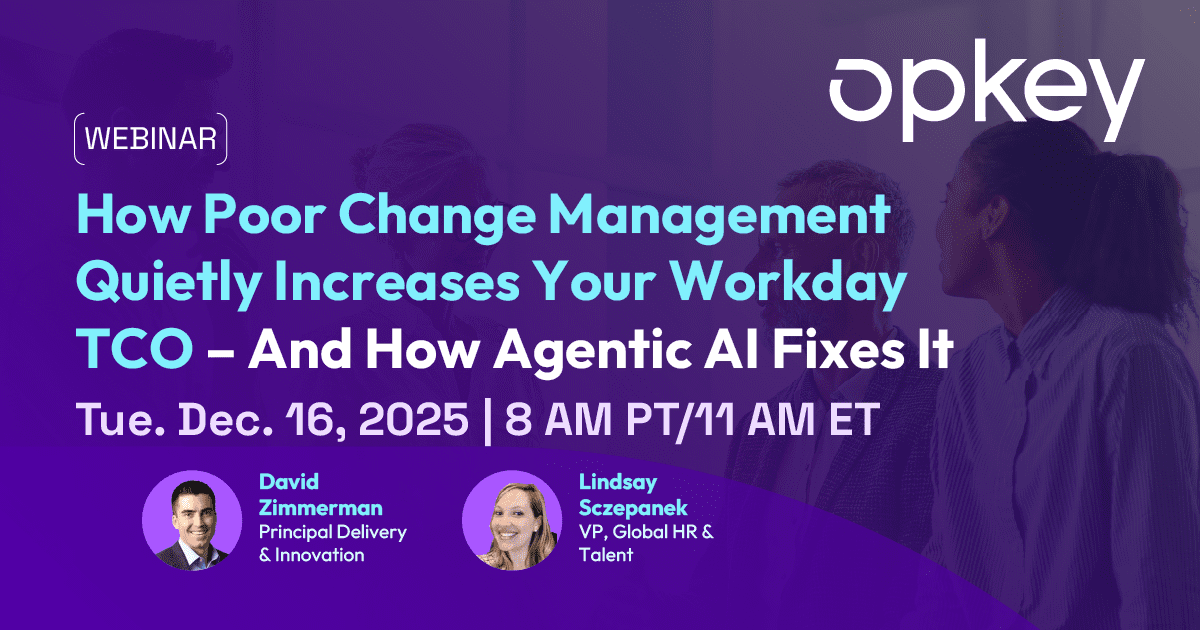 opkey

WEBINAR

How Poor Change Management Quietly Increases Your Workday TCO – And How Agentic AI Fixes It

Tue. Dec. 16, 2025 | 8 AM PT/11 AM ET

David Zimmerman
Principal Delivery & Innovation

Lindsay Sczepanek
VP, Global HR & Talent